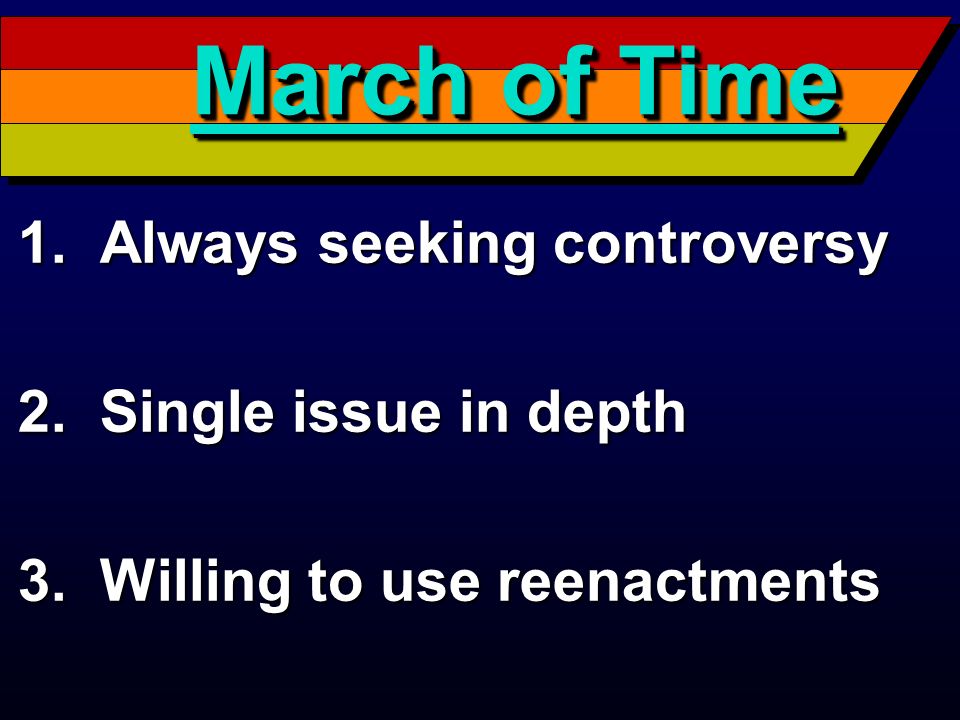 March of Time

1. Always seeking controversy

2. Single issue in depth

3. Willing to use reenactments